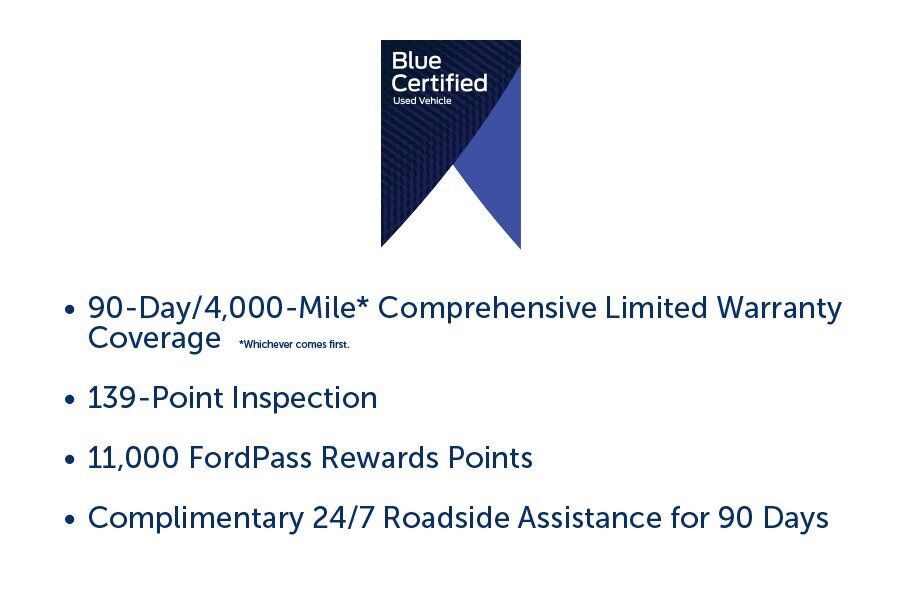 Blue Certified
Used Vehicle

• 90-Day/4,000-Mile* Comprehensive Limited Warranty Coverage *Whichever comes first.

• 139-Point Inspection

• 11,000 FordPass Rewards Points

• Complimentary 24/7 Roadside Assistance for 90 Days